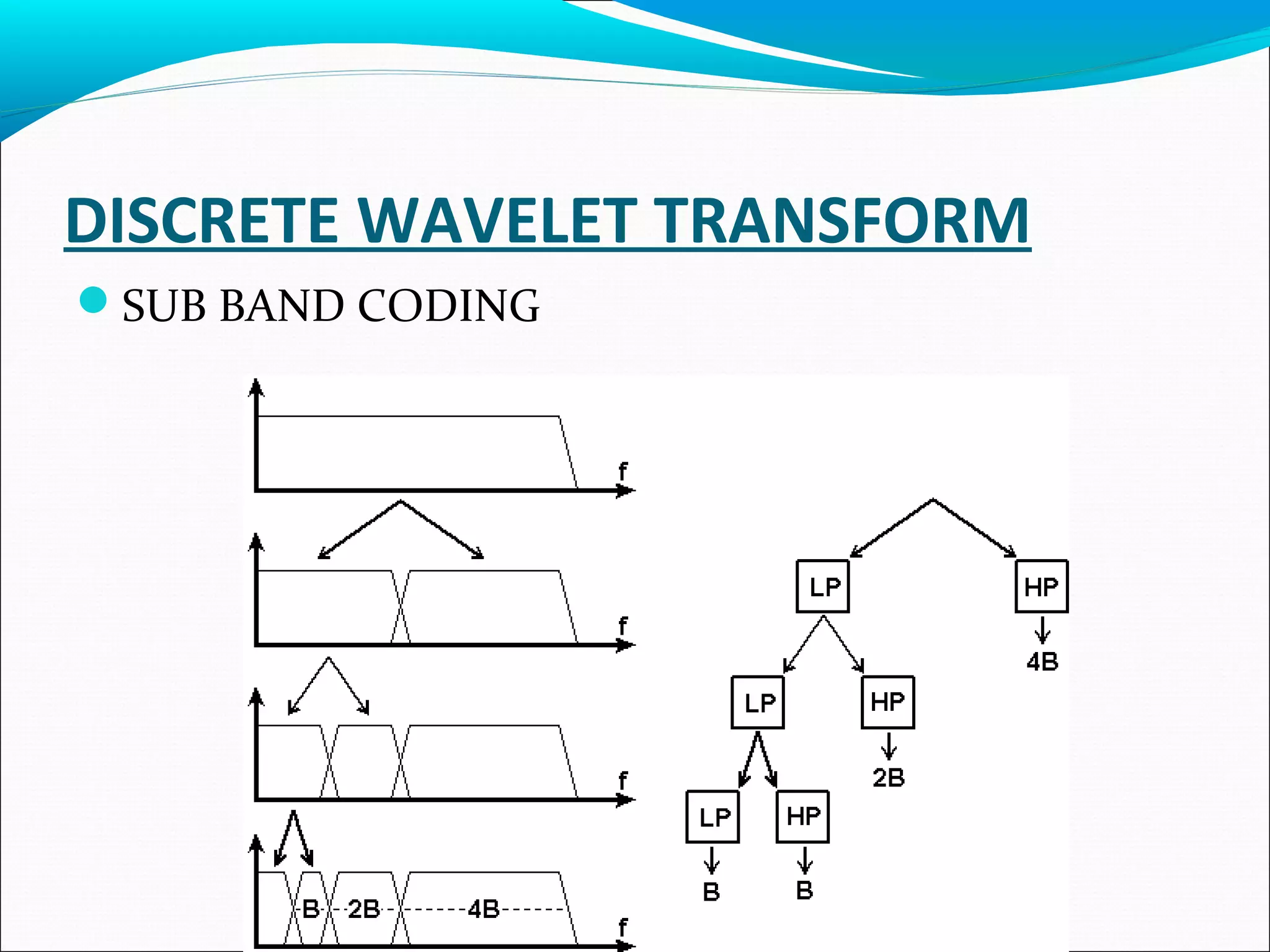 DISCRETE WAVELET TRANSFORM

SUB BAND CODING

f

f

f

B 2B 4B

f

LP

HP

4B

LP

HP

2B

LP

HP

B

B